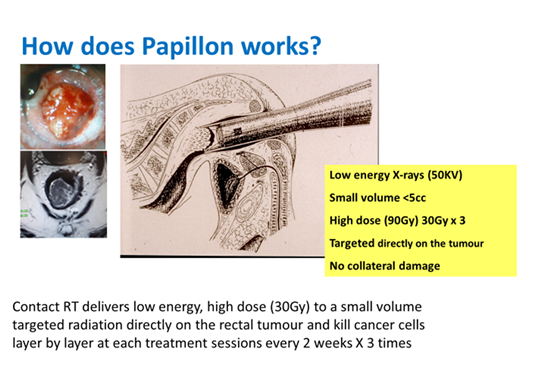 How does Papillon works?

Low energy X-rays (50KV)

Small volume <5cc

High dose (90Gy) 30Gy x 3

Targeted directly on the tumour

No collateral damage

Contact RT delivers low energy, high dose (30Gy) to a small volume targeted radiation directly on the rectal tumour and kill cancer cells layer by layer at each treatment sessions every 2 weeks X 3 times